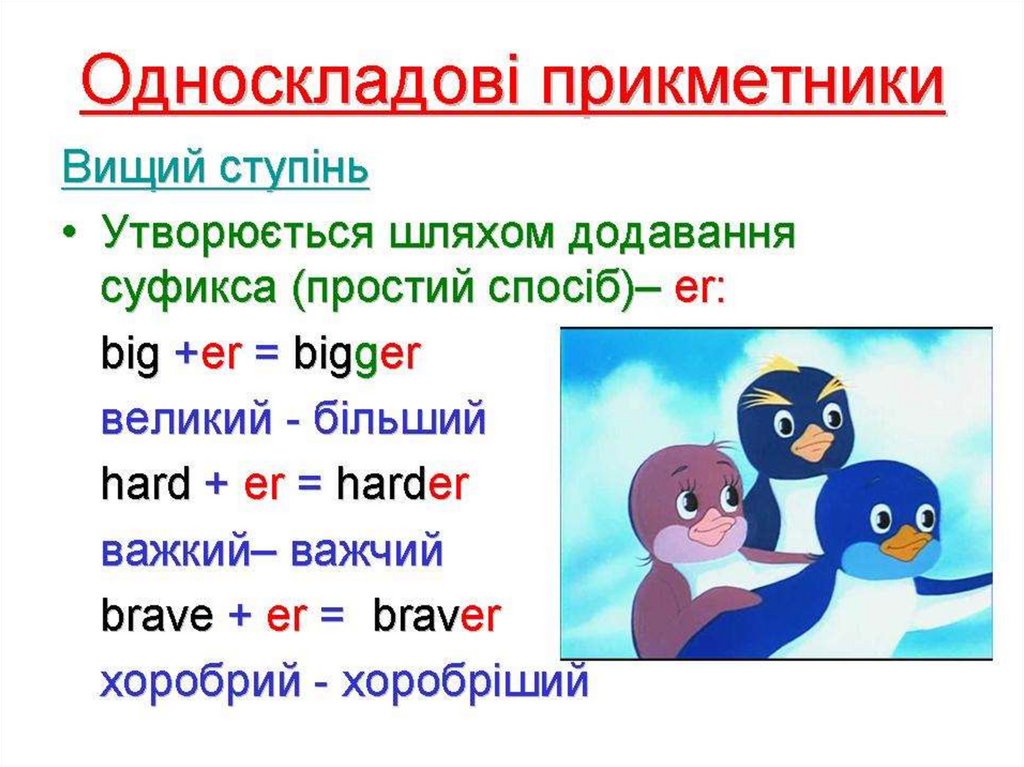 Односкладові прикметники

Вищий ступінь

• Утворюється шляхом додавання суфикса (простий спосіб)– er:

big +er = bigger

великий - більший

hard + er = harder

важкий– важчий

brave + er = braver

хоробрий - хоробріший